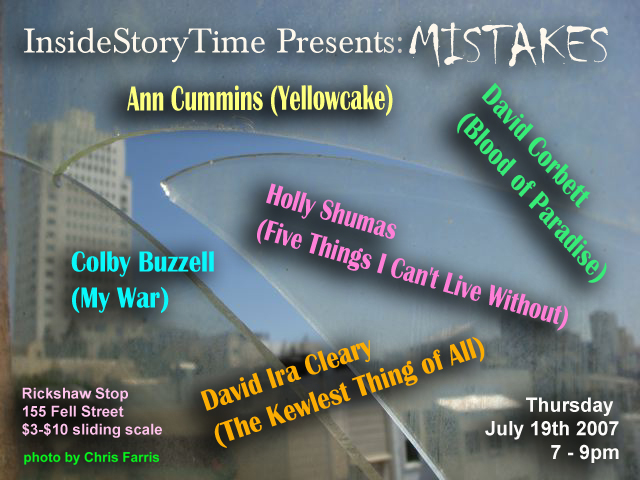 InsideStoryTime Presents: MISTAKES

Ann Cummins (Yellowcake)

David Corbett (Blood of Paradise)

Holly Shumas (Five Things I Can't Live Without)

Colby Buzzell (My War)

David Ira Cleary (The Kewlest Thing of All)

Rickshaw Stop
155 Fell Street
$3-$10 sliding scale

photo by Chris Farris

Thursday
July 19th 2007
7 - 9pm